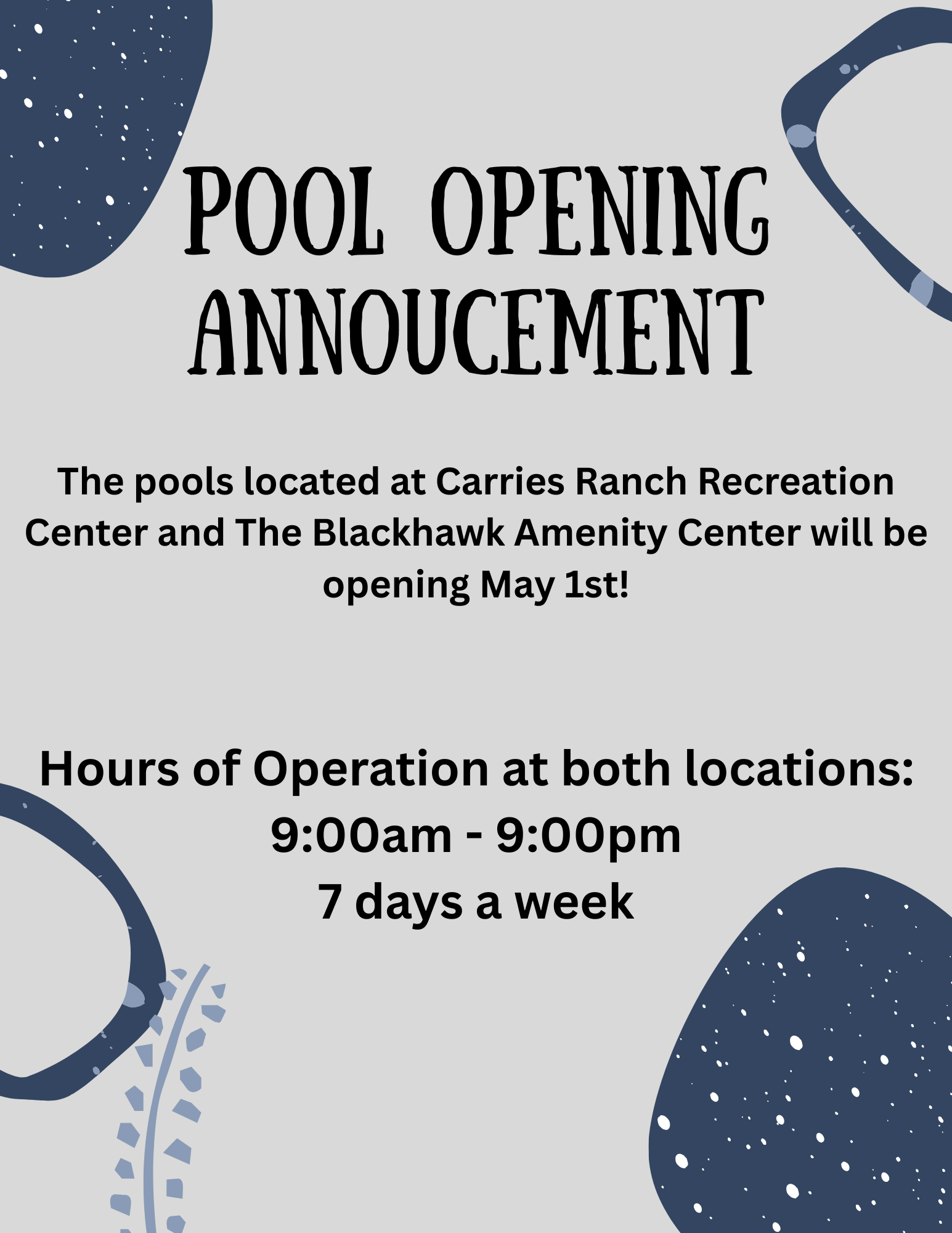 POOL OPENING ANNOUCEMENT

The pools located at Carries Ranch Recreation Center and The Blackhawk Amenity Center will be opening May 1st!

Hours of Operation at both locations:
9:00am - 9:00pm
7 days a week